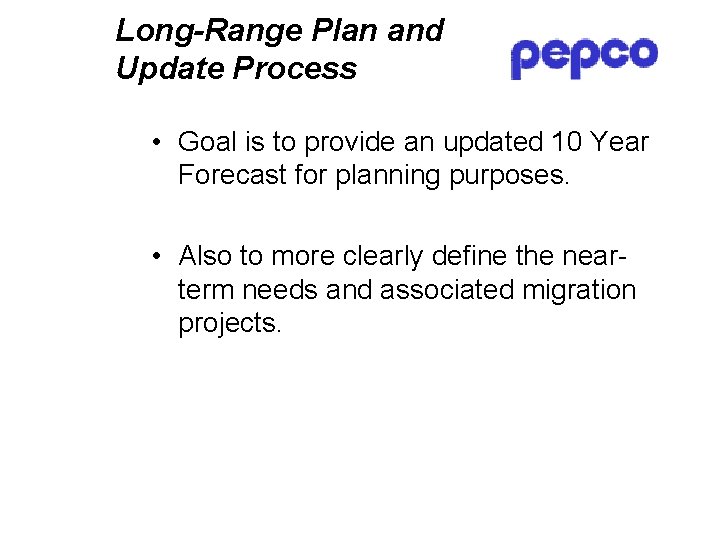 Long-Range Plan and Update Process

pepco

• Goal is to provide an updated 10 Year Forecast for planning purposes.

• Also to more clearly define the near-term needs and associated migration projects.